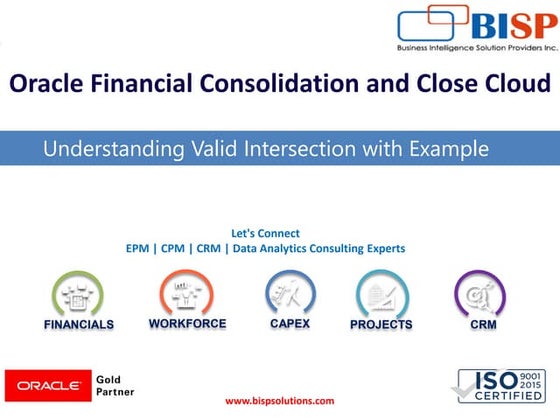 BISP
Business Intelligence Solution Providers Inc.

Oracle Financial Consolidation and Close Cloud

Understanding Valid Intersection with Example

Let's Connect
EPM | CPM | CRM | Data Analytics Consulting Experts

FINANCIALS WORKFORCE CAPEX PROJECTS CRM

ORACLE Gold Partner

www.bispsolutions.com

ISO 9001 2015 CERTIFIED